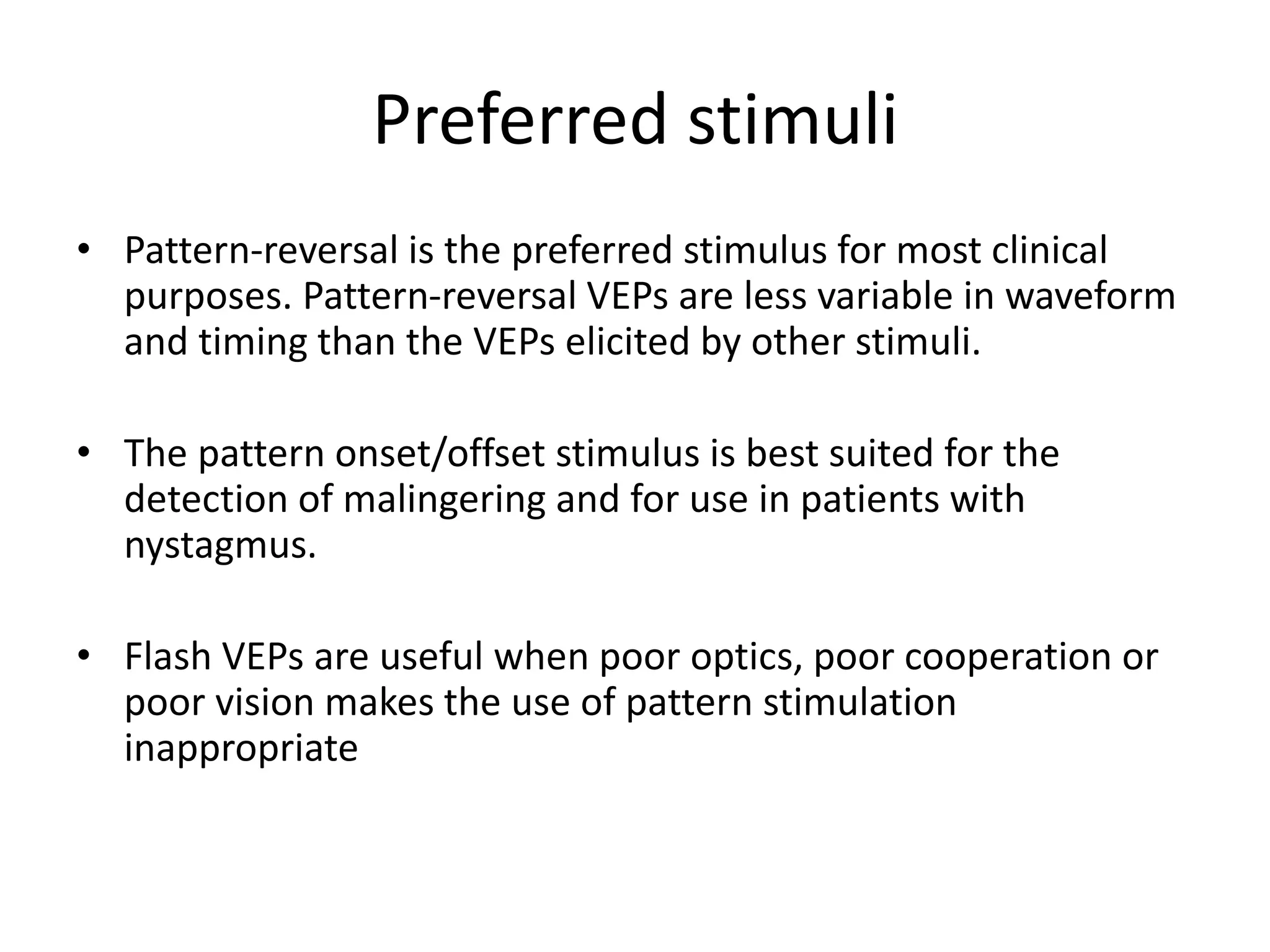 Preferred stimuli

• Pattern-reversal is the preferred stimulus for most clinical purposes. Pattern-reversal VEPs are less variable in waveform and timing than the VEPs elicited by other stimuli.

• The pattern onset/offset stimulus is best suited for the detection of malingering and for use in patients with nystagmus.

• Flash VEPs are useful when poor optics, poor cooperation or poor vision makes the use of pattern stimulation inappropriate